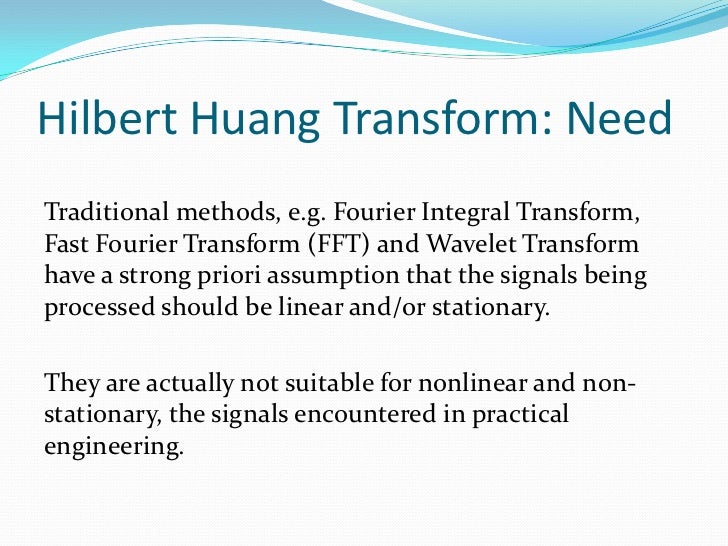 Hilbert Huang Transform: Need

Traditional methods, e.g. Fourier Integral Transform, Fast Fourier Transform (FFT) and Wavelet Transform have a strong priori assumption that the signals being processed should be linear and/or stationary.

They are actually not suitable for nonlinear and non-stationary, the signals encountered in practical engineering.